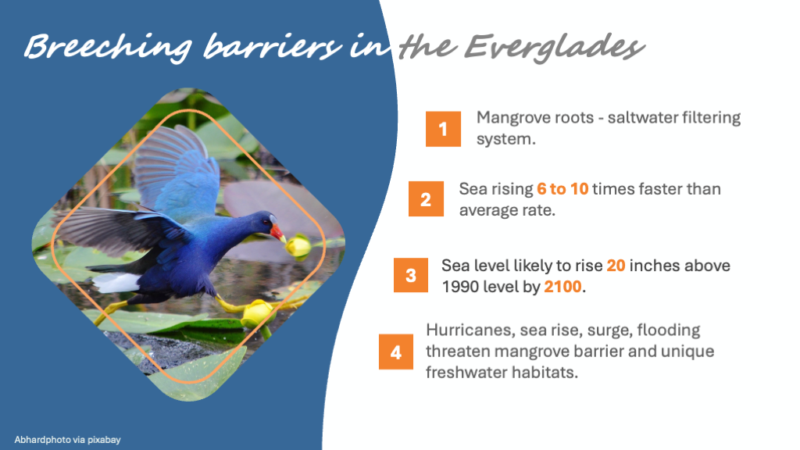 Breeching barriers in the Everglades

1 Mangrove roots - saltwater filtering system.

2 Sea rising 6 to 10 times faster than average rate.

3 Sea level likely to rise 20 inches above 1990 level by 2100.

4 Hurricanes, sea rise, surge, flooding threaten mangrove barrier and unique freshwater habitats.

Abhardphoto via pixabay